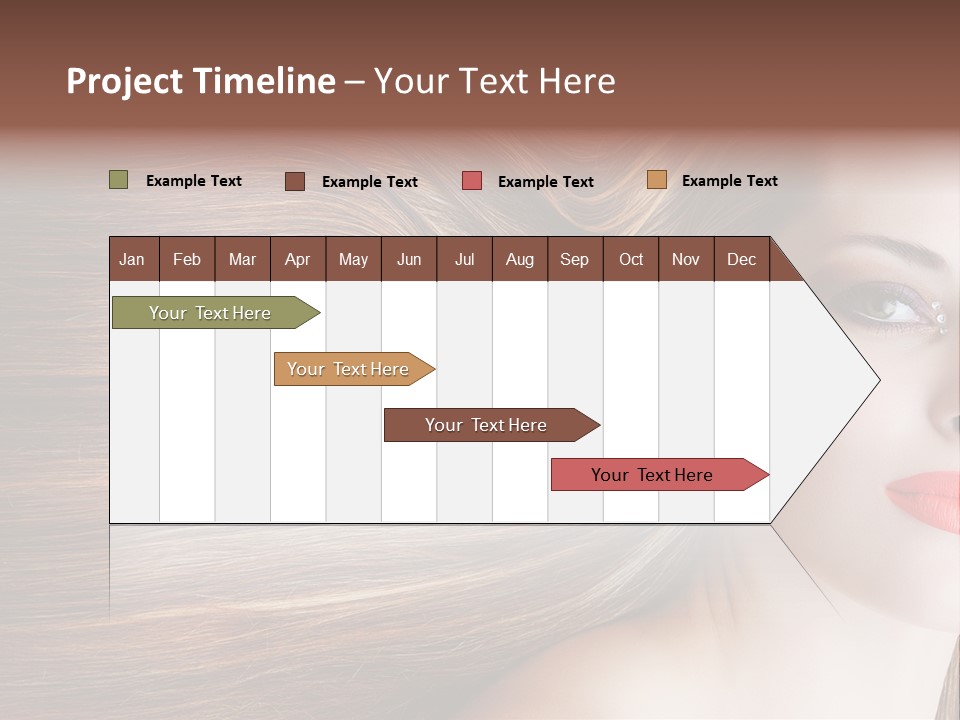 Project Timeline – Your Text Here

Example Text Example Text Example Text Example Text

| Jan | Feb | Mar | Apr | May | Jun | Jul | Aug | Sep | Oct | Nov | Dec |
|---|---|---|---|---|---|---|---|---|---|---|---|

Your Text Here

Your Text Here

Your Text Here

Your Text Here